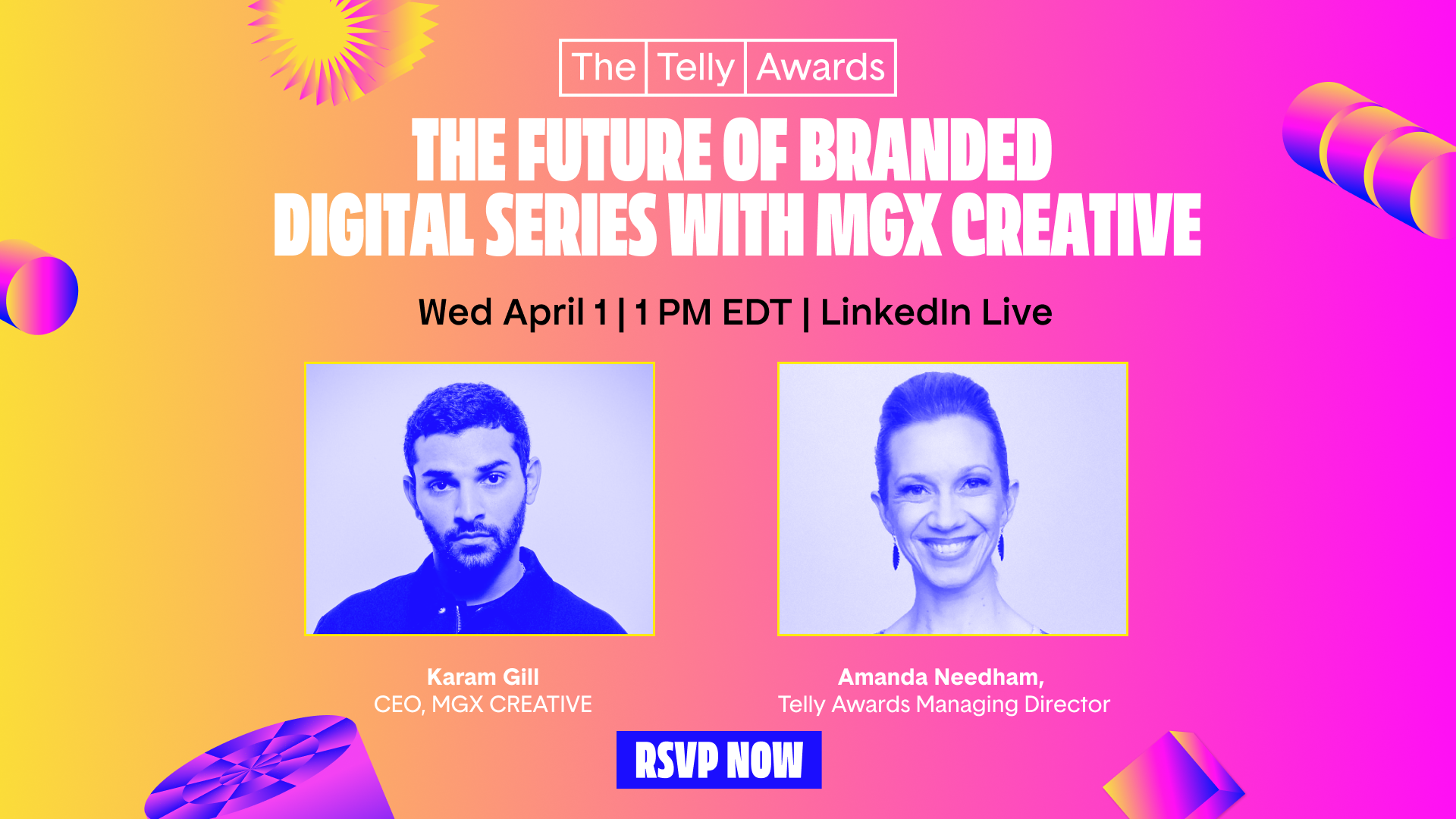 The Telly Awards

THE FUTURE OF BRANDED DIGITAL SERIES WITH MGX CREATIVE

Wed April 1 | 1 PM EDT | LinkedIn Live

Karam Gill
CEO, MGX CREATIVE

Amanda Needham,
Telly Awards Managing Director

RSVP NOW